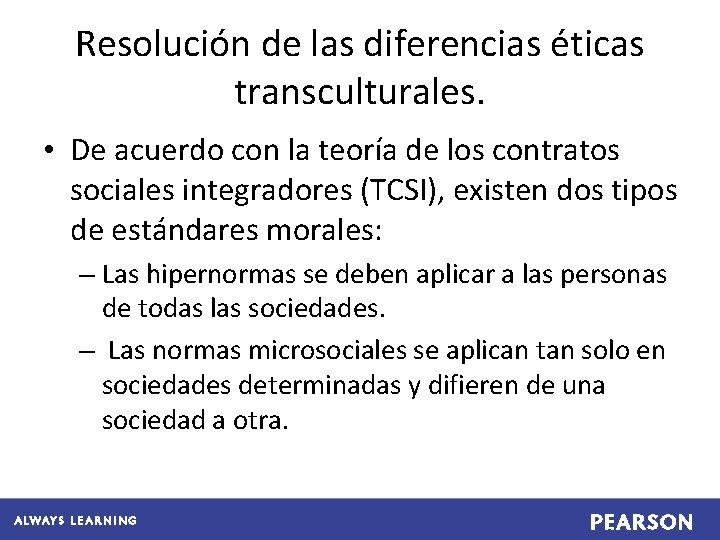 Resolución de las diferencias éticas transculturales.

• De acuerdo con la teoría de los contratos sociales integradores (TCSI), existen dos tipos de estándares morales:

– Las hipernormas se deben aplicar a las personas de todas las sociedades.

– Las normas microsociales se aplican tan solo en sociedades determinadas y difieren de una sociedad a otra.

ALWAYS LEARNING

PEARSON